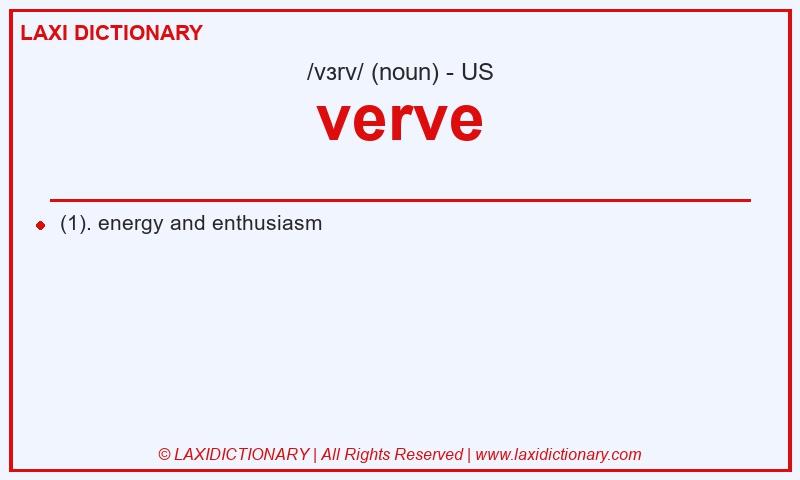 LAXI DICTIONARY

/vɜrv/ (noun) - US

verve

(1). energy and enthusiasm

© LAXIDICTIONARY | All Rights Reserved | www.laxidictionary.com